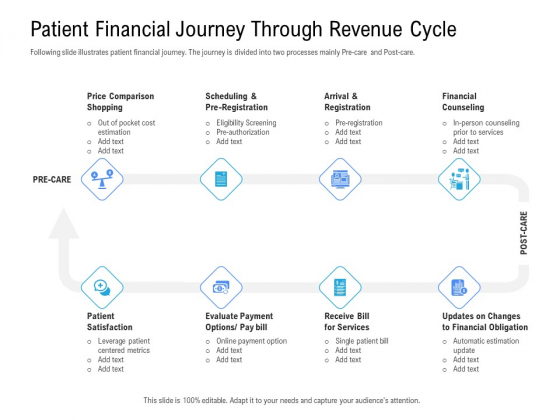 Patient Financial Journey Through Revenue Cycle

Following slide illustrates patient financial journey. The journey is divided into two processes mainly Pre-care and Post-care.

Price Comparison Shopping
○ Out of pocket cost estimation
○ Add text
○ Add text

Scheduling & Pre-Registration
○ Eligibility Screening
○ Pre-authorization
○ Add text

Arrival & Registration
○ Pre-registration
○ Add text
○ Add text

Financial Counseling
○ In-person counseling prior to services
○ Add text
○ Add text

PRE-CARE

POST-CARE

Patient Satisfaction
○ Leverage patient centered metrics
○ Add text
○ Add text

Evaluate Payment Options/ Pay bill
○ Online payment option
○ Add text
○ Add text

Receive Bill for Services
○ Single patient bill
○ Add text
○ Add text

Updates on Changes to Financial Obligation
○ Automatic estimation update
○ Add text
○ Add text

This slide is 100% editable. Adapt it to your needs and capture your audience's attention.